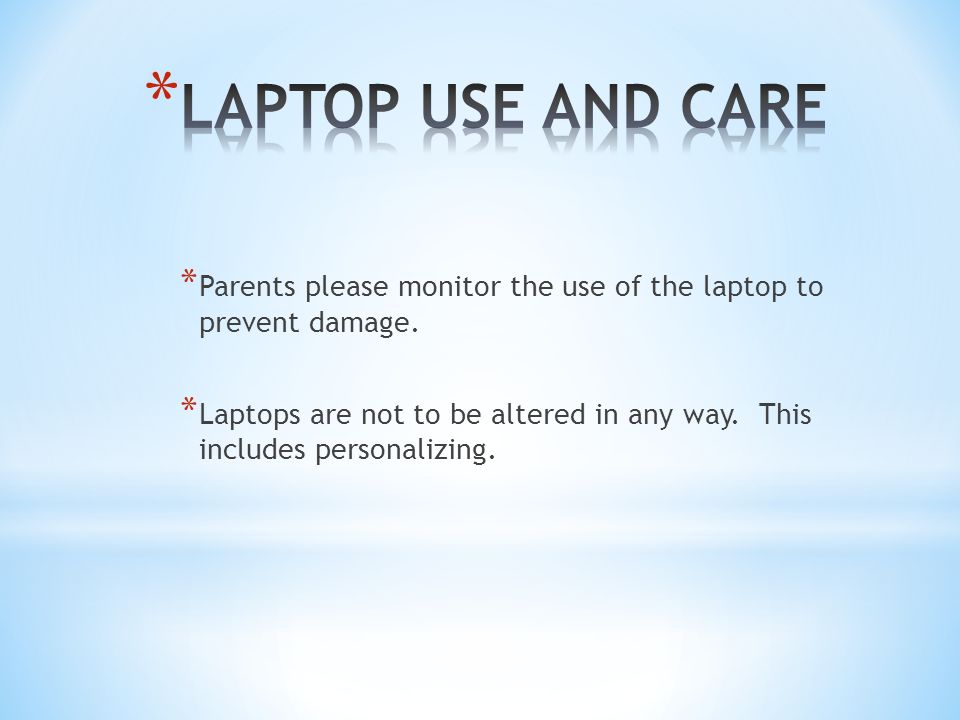 *LAPTOP USE AND CARE

*Parents please monitor the use of the laptop to prevent damage.

*Laptops are not to be altered in any way. This includes personalizing.